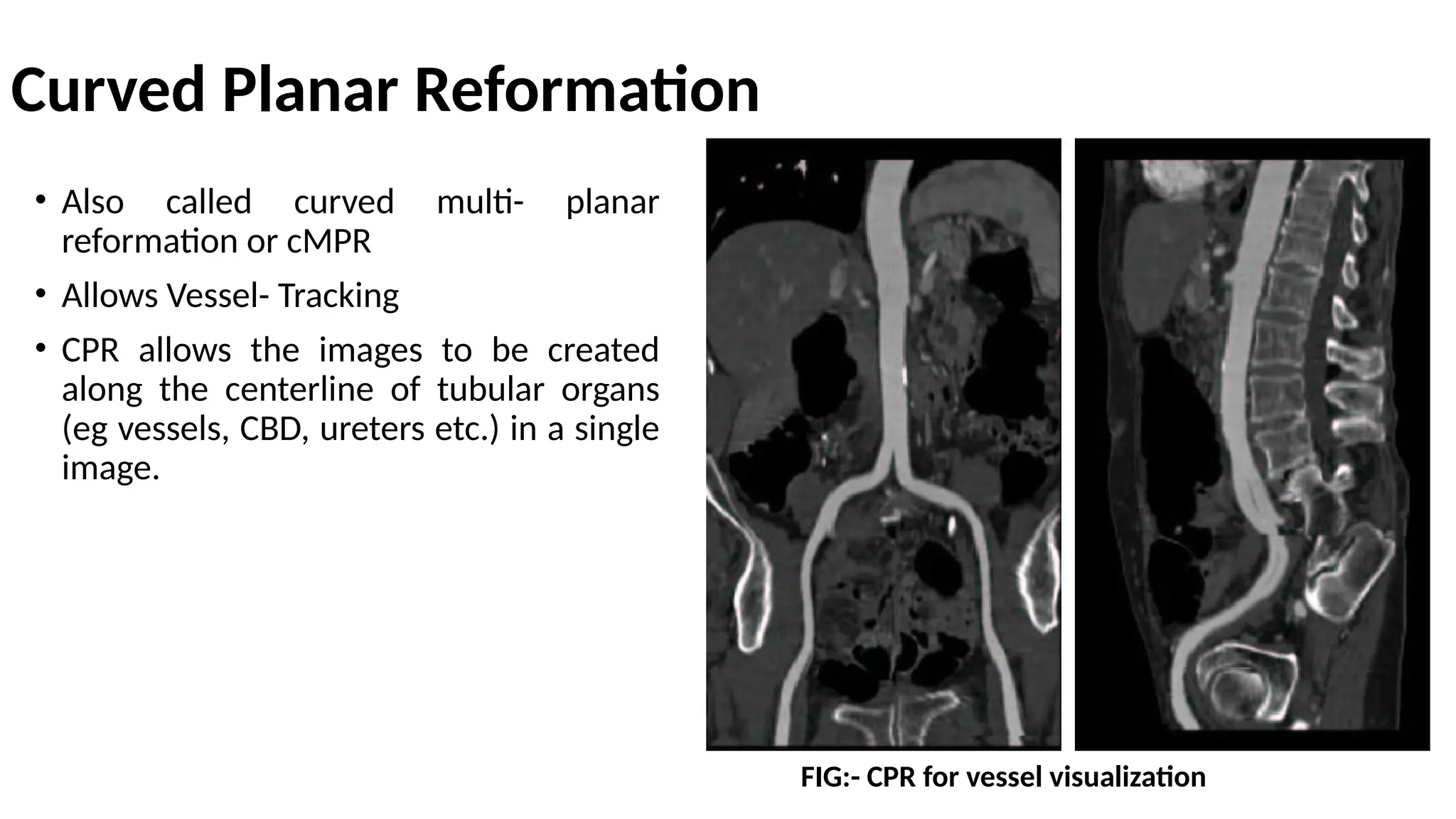 Curved Planar Reformation

• Also called curved multi- planar reformation or cMPR
• Allows Vessel- Tracking
• CPR allows the images to be created along the centerline of tubular organs (eg vessels, CBD, ureters etc.) in a single image.

FIG:- CPR for vessel visualization